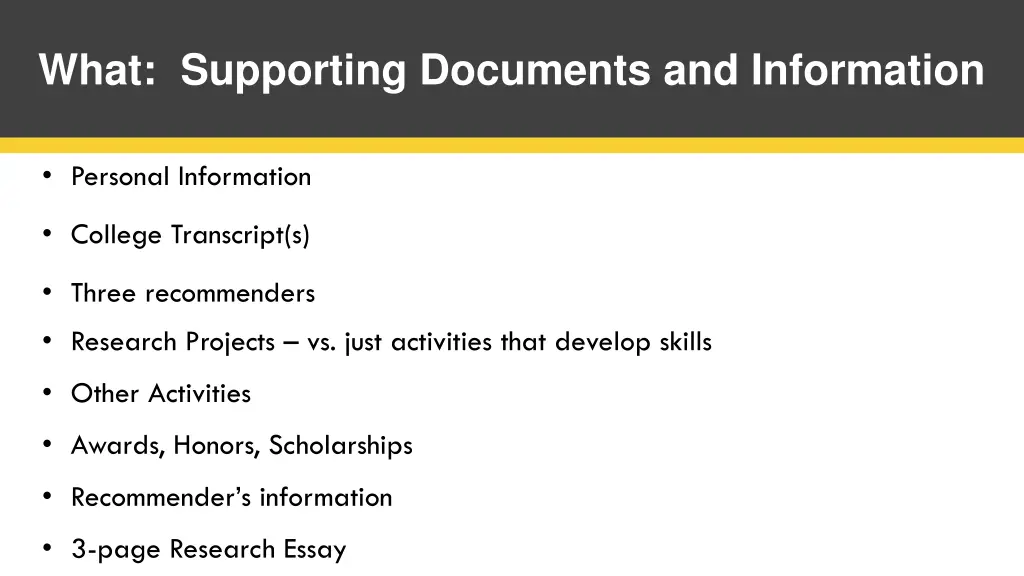 What: Supporting Documents and Information

• Personal Information
• College Transcript(s)
• Three recommenders
• Research Projects – vs. just activities that develop skills
• Other Activities
• Awards, Honors, Scholarships
• Recommender's information
• 3-page Research Essay